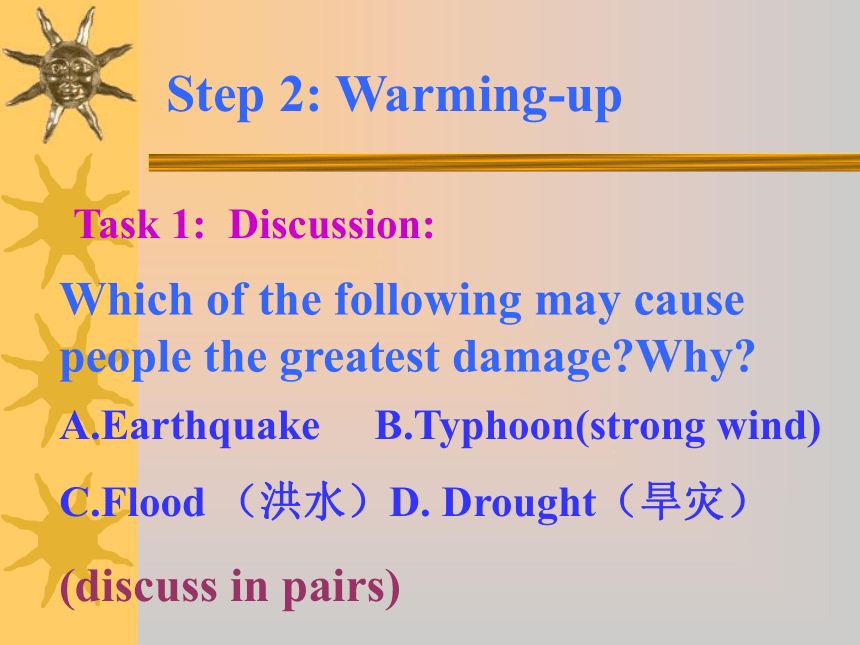 Step 2: Warming-up

Task 1: Discussion:

Which of the following may cause people the greatest damage?Why?

A.Earthquake B.Typhoon(strong wind)

C.Flood （洪水）D. Drought（旱灾）

(discuss in pairs)